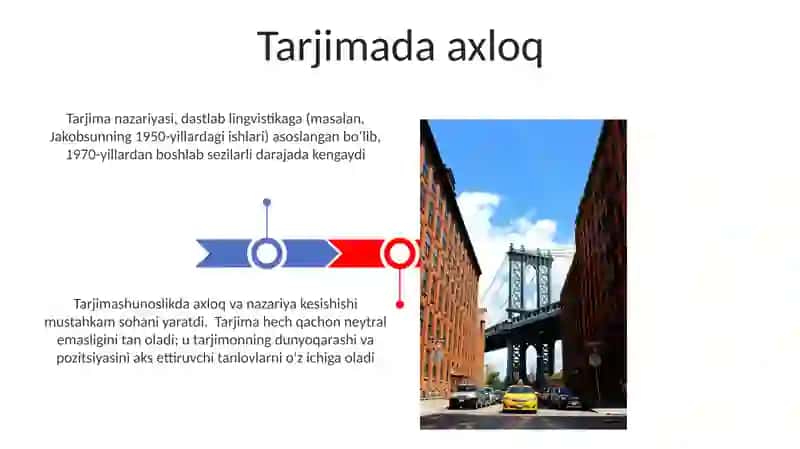 Tarjimada axloq

Tarjima nazariyasi, dastlab lingvistikaga (masalan, Jakobsunning 1950-yillardagi ishlari) asoslangan bo'lib, 1970-yillardan boshlab sezilarli darajada kengaydi

Tarjimashunoslikda axloq va nazariya kesishishi mustahkam sohani yaratdi. Tarjima hech qachon neytral emasligini tan oladi; u tarjimonning dunyoqarashi va pozitsiyasini aks ettiruvchi tanlovlarni o'z ichiga oladi